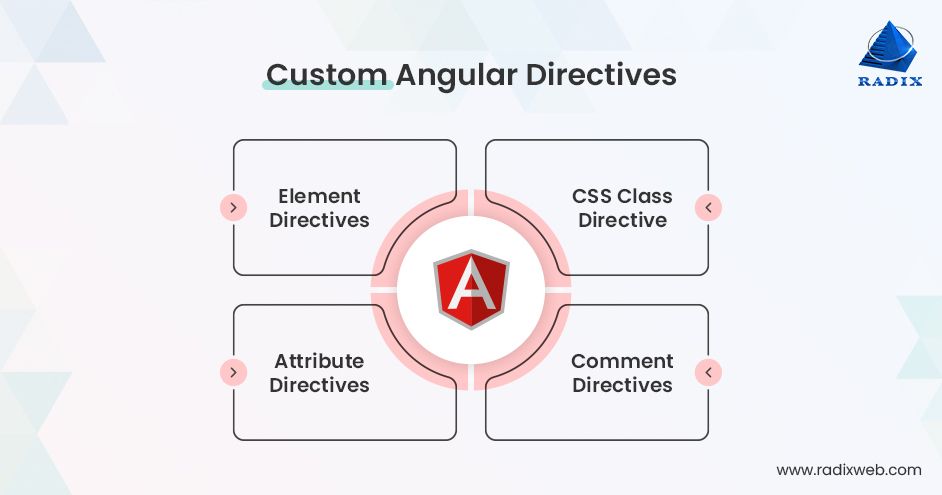 Custom Angular Directives

RADIX

Element Directives

CSS Class Directive

A

Attribute Directives

Comment Directives

www.radixweb.com